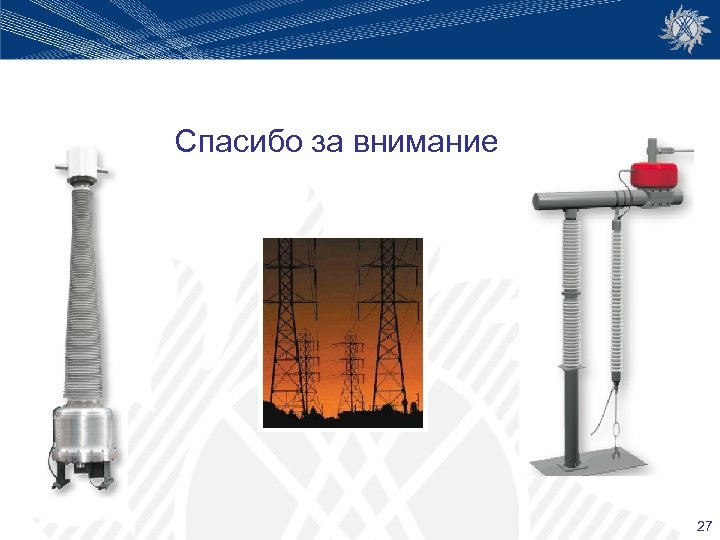 Спасибо за внимание

27